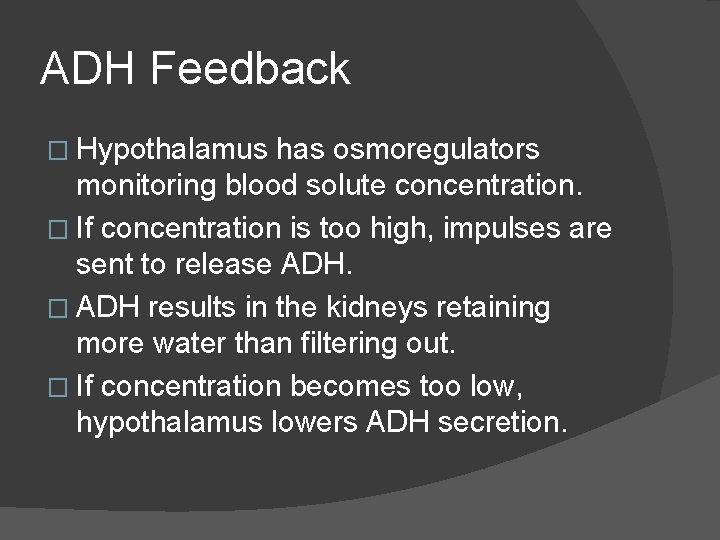 ADH Feedback

□ Hypothalamus has osmoregulators monitoring blood solute concentration.

□ If concentration is too high, impulses are sent to release ADH.

□ ADH results in the kidneys retaining more water than filtering out.

□ If concentration becomes too low, hypothalamus lowers ADH secretion.